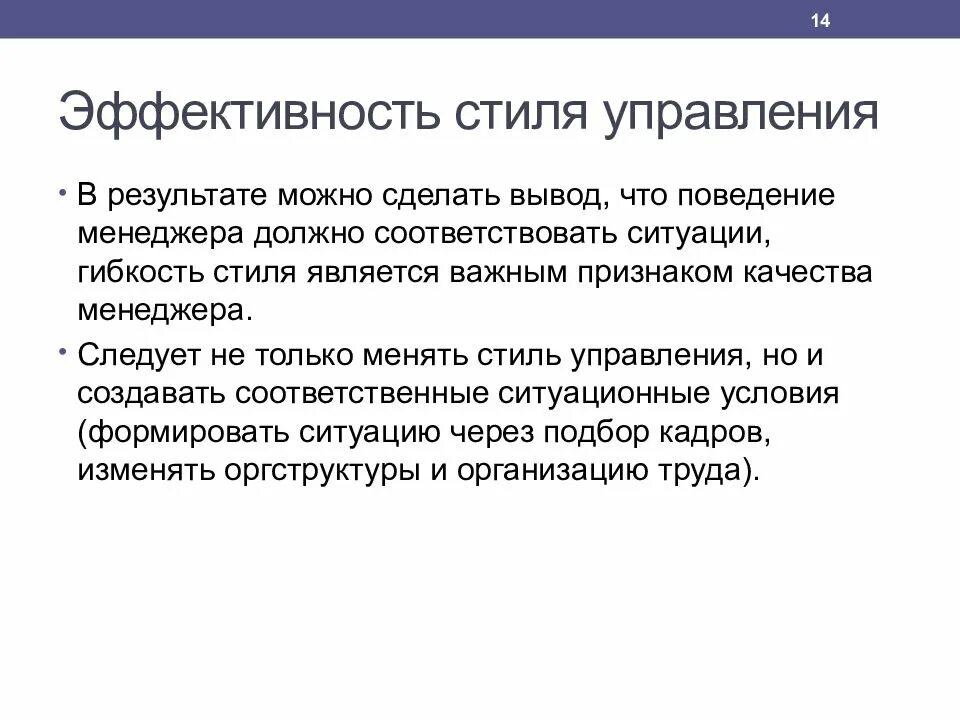 14

Эффективность стиля управления

• В результате можно сделать вывод, что поведение менеджера должно соответствовать ситуации, гибкость стиля является важным признаком качества менеджера.

• Следует не только менять стиль управления, но и создавать соответственные ситуационные условия (формировать ситуацию через подбор кадров, изменять оргструктуры и организацию труда).